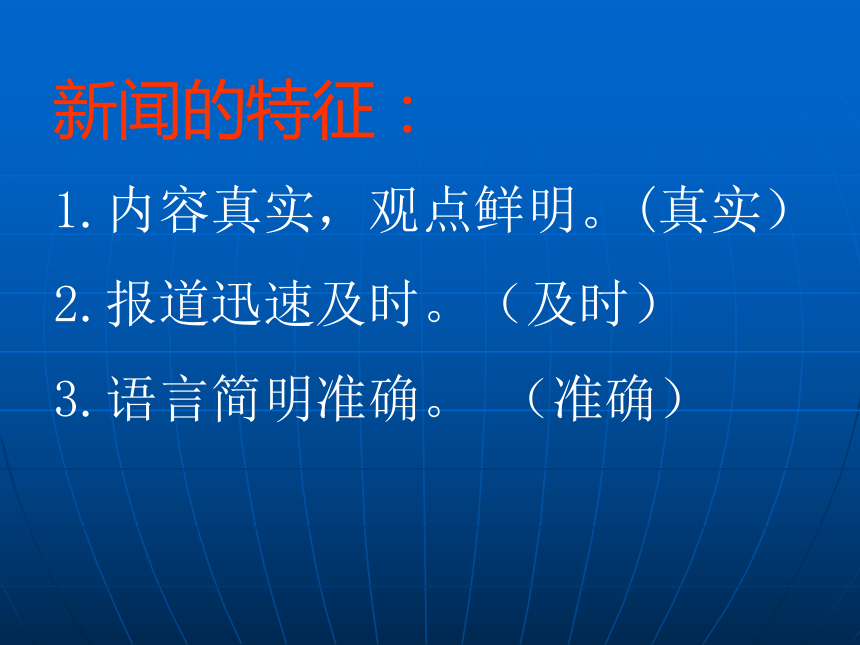 新闻的特征：

1.内容真实，观点鲜明。(真实)

2.报道迅速及时。（及时）

3.语言简明准确。 （准确）